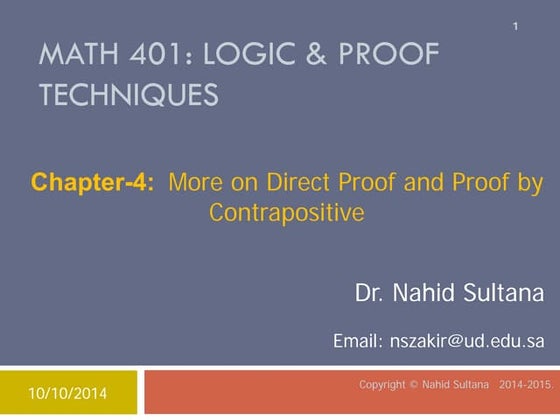 1

MATH 401: LOGIC & PROOF TECHNIQUES

Chapter-4: More on Direct Proof and Proof by Contrapositive

Dr. Nahid Sultana

Email: nszakir@ud.edu.sa

10/10/2014

Copyright © Nahid Sultana 2014-2015.